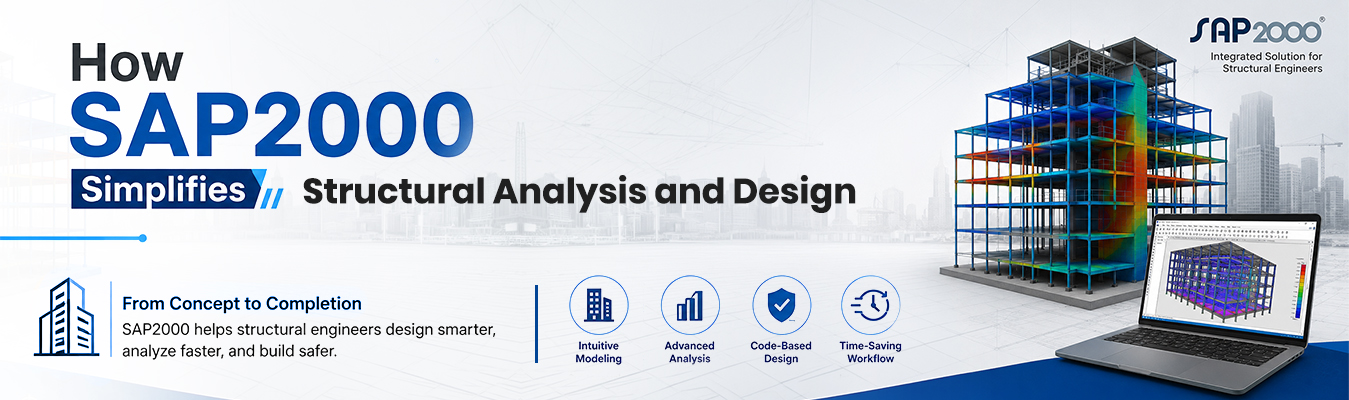 How SAP2000 Simplifies Structural Analysis and Design

SAP2000®
Integrated Solution for Structural Engineers

From Concept to Completion
SAP2000 helps structural engineers design smarter, analyze faster, and build safer.

Intuitive Modeling
Advanced Analysis
Code-Based Design
Time-Saving Workflow